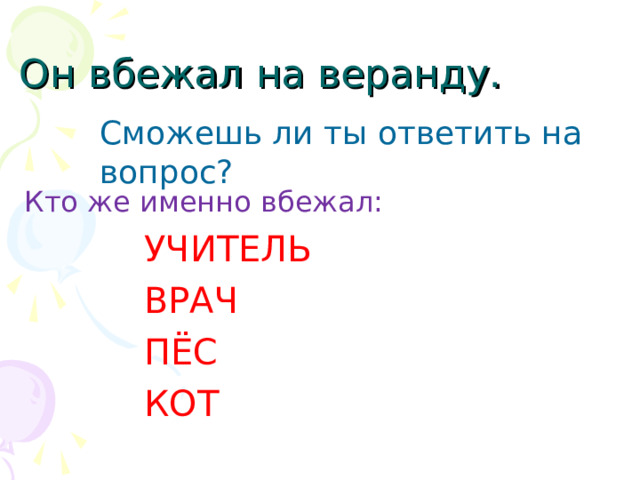 Он вбежал на веранду.

Сможешь ли ты ответить на вопрос?

Кто же именно вбежал:

УЧИТЕЛЬ

ВРАЧ

ПЁС

КОТ